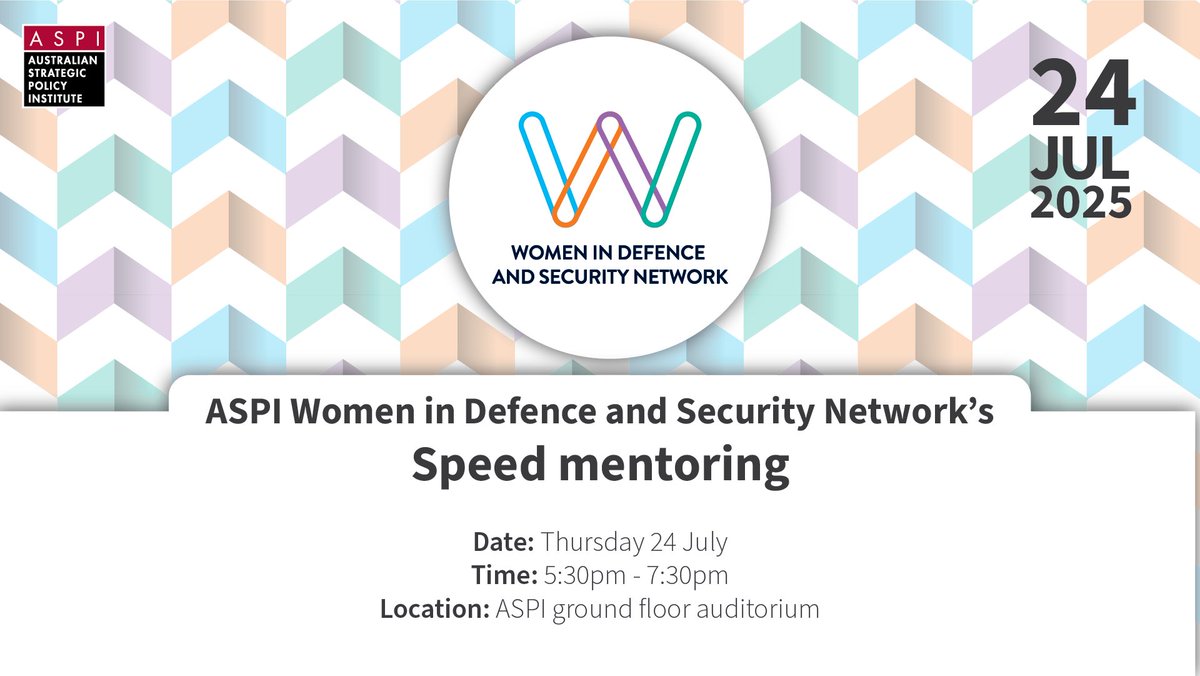 ASPI
AUSTRALIAN STRATEGIC POLICY INSTITUTE

WOMEN IN DEFENCE AND SECURITY NETWORK

24
JUL
2025

ASPI Women in Defence and Security Network's
Speed mentoring

Date: Thursday 24 July
Time: 5:30pm - 7:30pm
Location: ASPI ground floor auditorium